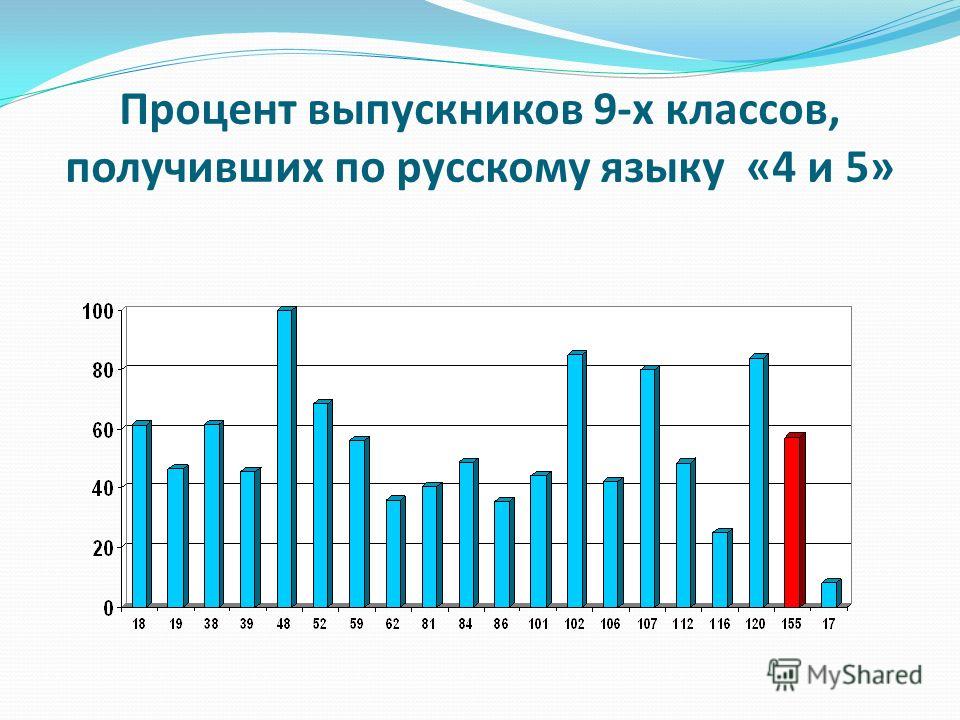 Процент выпускников 9-х классов, получивших по русскому языку «4 и 5»

100
80
60
40
20
0

18 19 38 39 48 52 59 62 81 84 86 101 102 106 107 112 116 120 155 17

MyShared